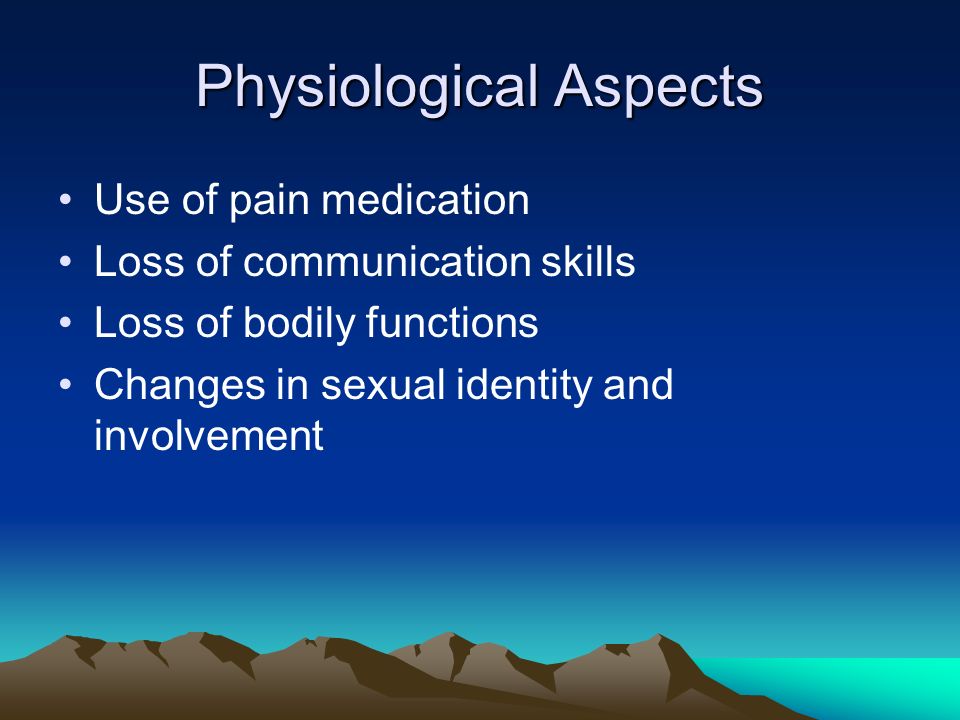 Physiological Aspects

• Use of pain medication
• Loss of communication skills
• Loss of bodily functions
• Changes in sexual identity and involvement